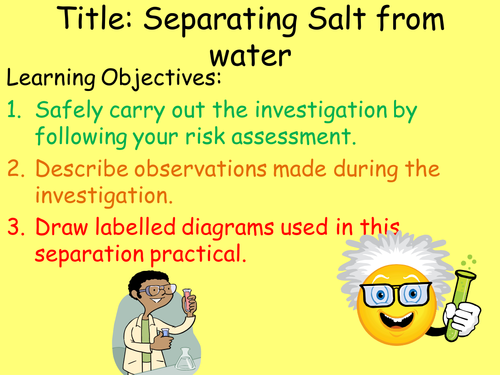 Title: Separating Salt from water

Learning Objectives:

1. Safely carry out the investigation by following your risk assessment.
2. Describe observations made during the investigation.
3. Draw labelled diagrams used in this separation practical.